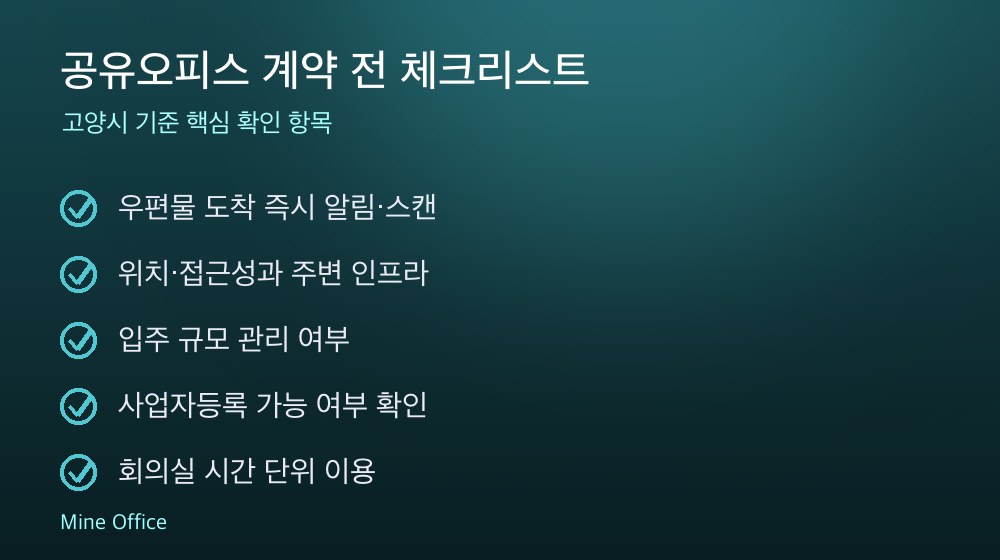 공유오피스 계약 전 체크리스트

고양시 기준 핵심 확인 항목

우편물 도착 즉시 알림·스캔

위치·접근성과 주변 인프라

입주 규모 관리 여부

사업자등록 가능 여부 확인

회의실 시간 단위 이용

Mine Office